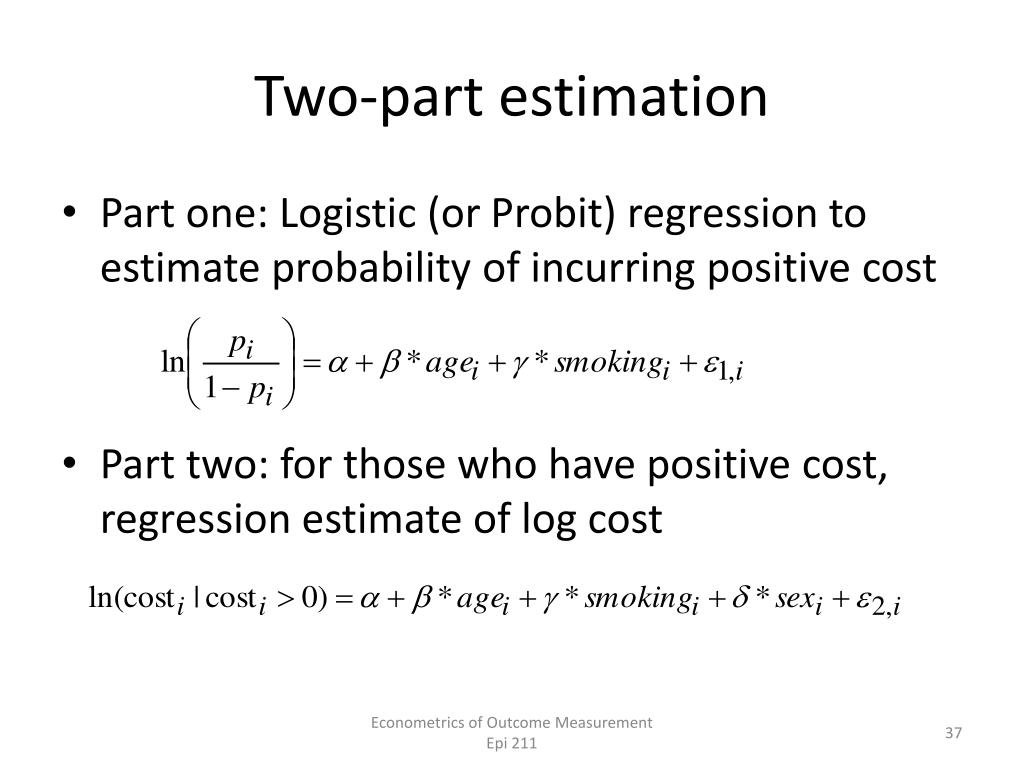 Two-part estimation

• Part one: Logistic (or Probit) regression to estimate probability of incurring positive cost

$\ln\left(\frac{p_i}{1-p_i}\right) = \alpha + \beta * age_i + \gamma * smoking_i + \varepsilon_{1,i}$

• Part two: for those who have positive cost, regression estimate of log cost

$\ln(\text{cost}_i \mid \text{cost}_i > 0) = \alpha + \beta * age_i + \gamma * smoking_i + \delta * sex_i + \varepsilon_{2,i}$

Econometrics of Outcome Measurement
Epi 211

37